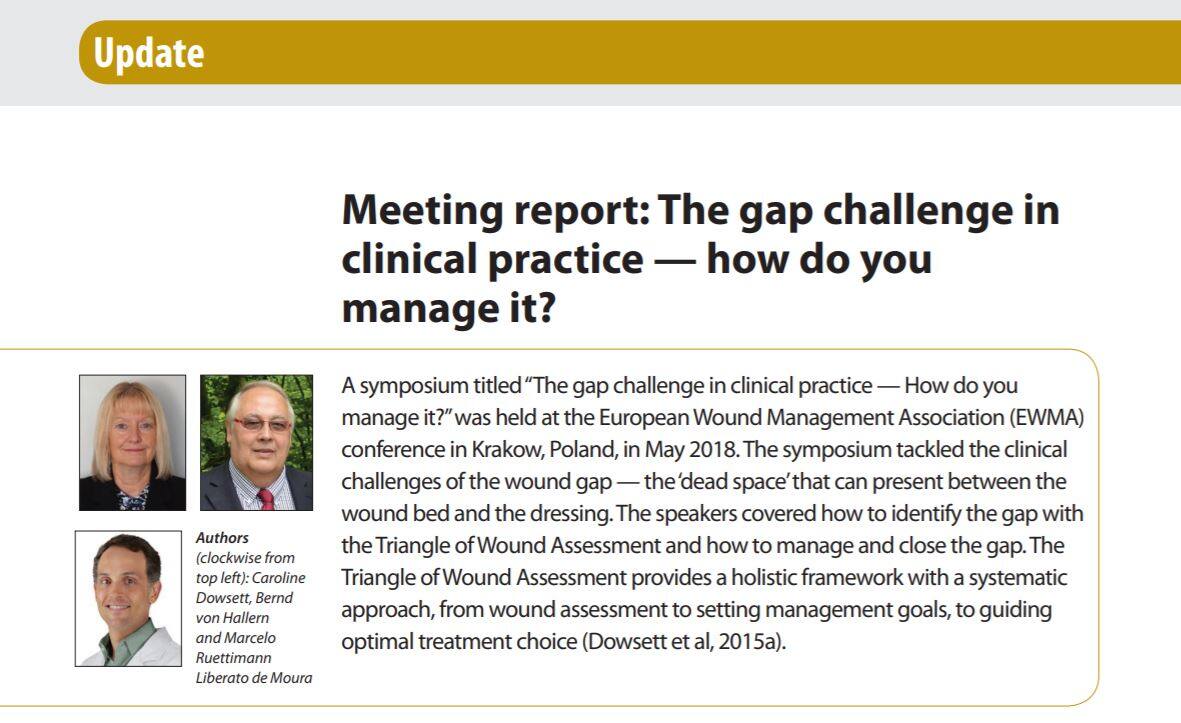 Update

Meeting report: The gap challenge in clinical practice — how do you manage it?

Authors (clockwise from top left): Caroline Dowsett, Bernd von Hallern and Marcelo Ruettimann Liberato de Moura

A symposium titled "The gap challenge in clinical practice — How do you manage it?" was held at the European Wound Management Association (EWMA) conference in Krakow, Poland, in May 2018. The symposium tackled the clinical challenges of the wound gap — the 'dead space' that can present between the wound bed and the dressing. The speakers covered how to identify the gap with the Triangle of Wound Assessment and how to manage and close the gap. The Triangle of Wound Assessment provides a holistic framework with a systematic approach, from wound assessment to setting management goals, to guiding optimal treatment choice (Dowsett et al, 2015a).